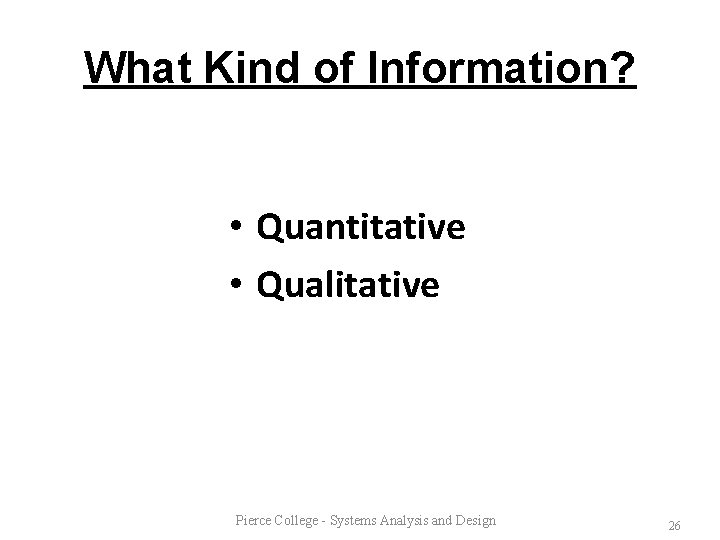 What Kind of Information?

• Quantitative
• Qualitative

Pierce College - Systems Analysis and Design

26